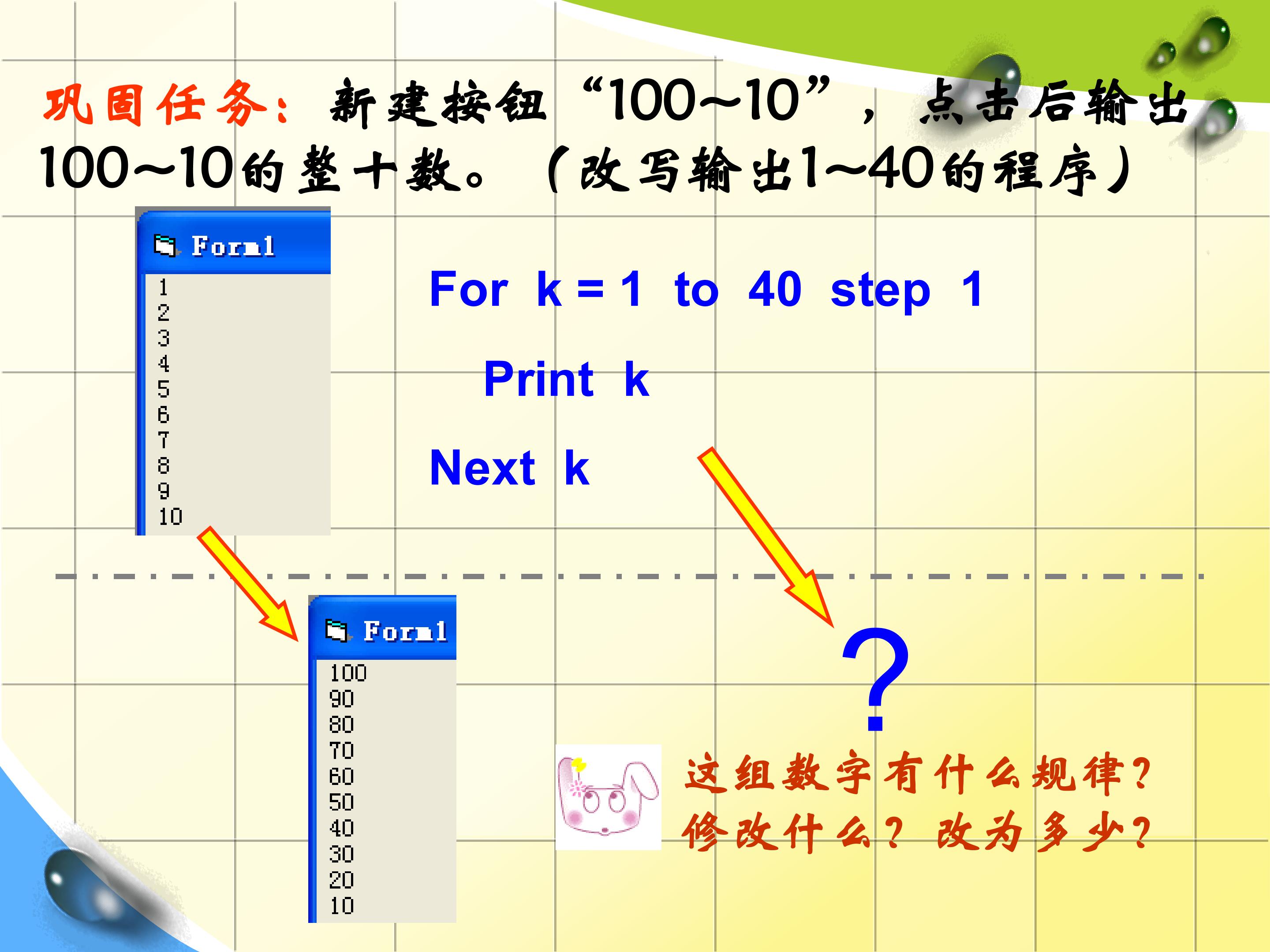 巩固任务：新建按钮“100~10”，点击后输出100~10的整十数。（改写输出1~40的程序）

Form1

1
2
3
4
5
6
7
8
9
10

For k = 1 to 40 step 1

Print k

Next k

Form1

100
90
80
70
60
50
40
30
20
10

?

这组数字有什么规律？
修改什么？改为多少？